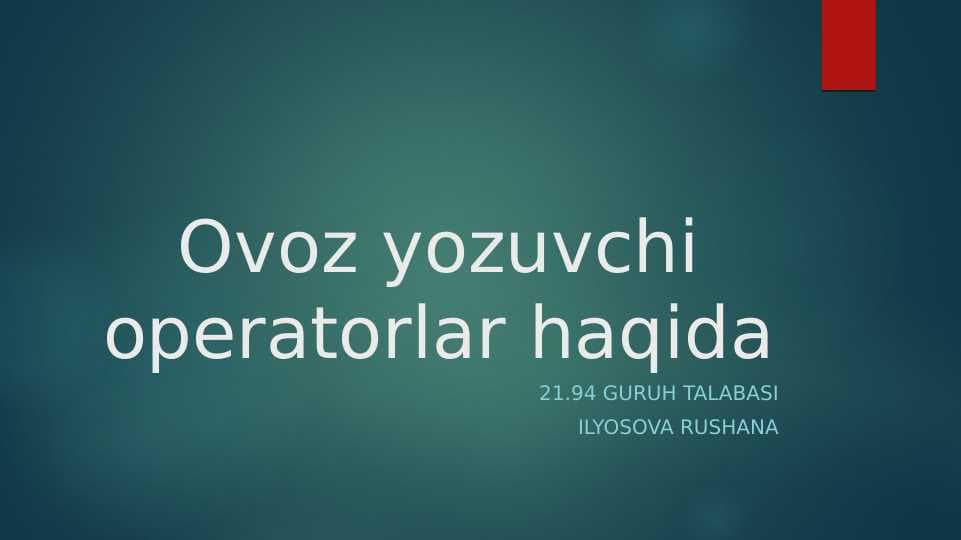 Ovoz yozuvchi operatorlar haqida

21.94 GURUH TALABASI
ILYOSOVA RUSHANA